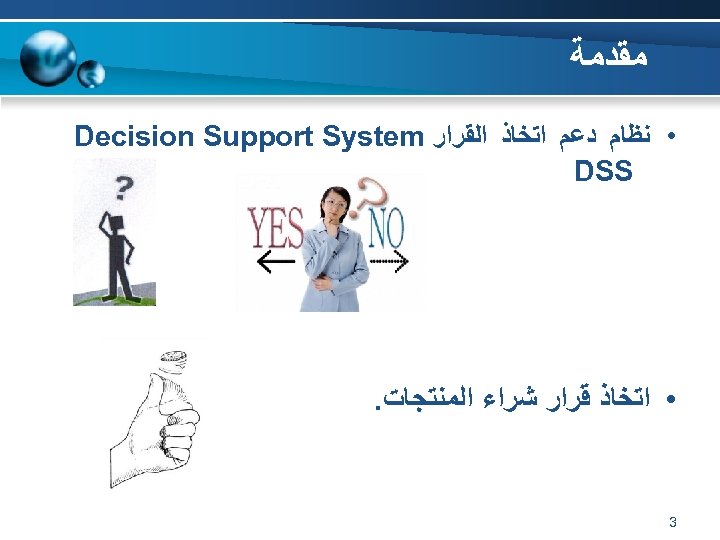 مقدمة

• نظام دعم اتخاذ القرار Decision Support System DSS

?

YES

?

NO

• اتخاذ قرار شراء المنتجات.

3